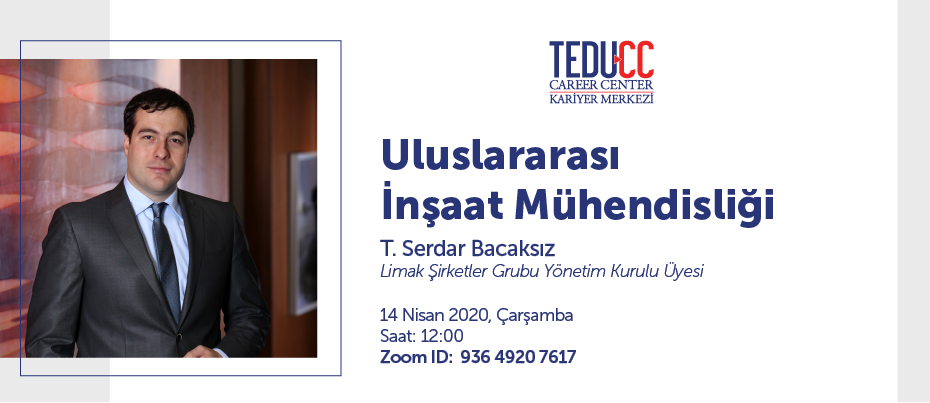 TEDUCC
CAREER CENTER
KARİYER MERKEZİ

Uluslararası İnşaat Mühendisliği

T. Serdar Bacaksız
Limak Şirketler Grubu Yönetim Kurulu Üyesi

14 Nisan 2020, Çarşamba
Saat: 12:00
Zoom ID: 936 4920 7617